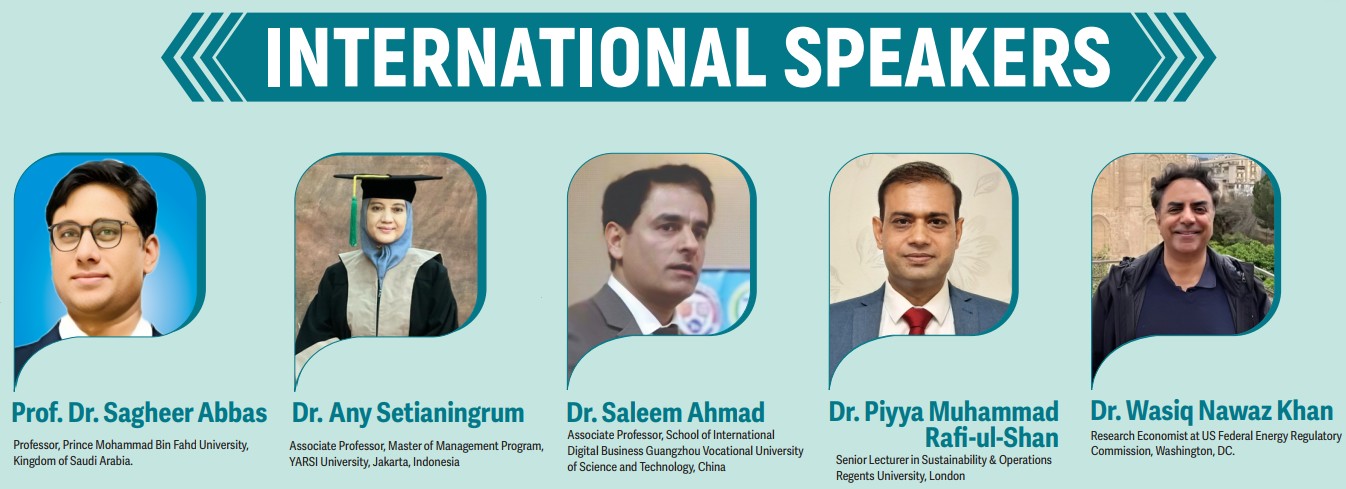 INTERNATIONAL SPEAKERS

Prof. Dr. Sagheer Abbas
Professor, Prince Mohammad Bin Fahd University, Kingdom of Saudi Arabia.

Dr. Any Setianingrum
Associate Professor, Master of Management Program, YARSI University, Jakarta, Indonesia

Dr. Saleem Ahmad
Associate Professor, School of International Digital Business Guangzhou Vocational University of Science and Technology, China

Dr. Piyya Muhammad Rafi-ul-Shan
Senior Lecturer in Sustainability & Operations Regents University, London

Dr. Wasiq Nawaz Khan
Research Economist at US Federal Energy Regulatory Commission, Washington, DC.